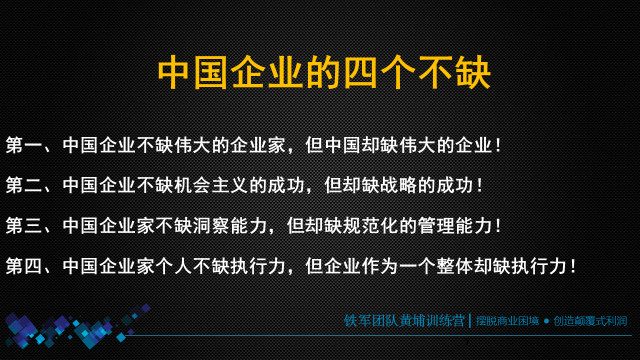 中国企业的四个不缺

第一、中国企业不缺伟大的企业家，但中国却缺伟大的企业！

第二、中国企业不缺机会主义的成功，但却缺战略的成功！

第三、中国企业家不缺洞察能力，但却缺规范化的管理能力！

第四、中国企业家个人不缺执行力，但企业作为一个整体却缺执行力！

铁军团队黄埔训练营 | 摆脱商业困境 ● 创造颠覆式利润